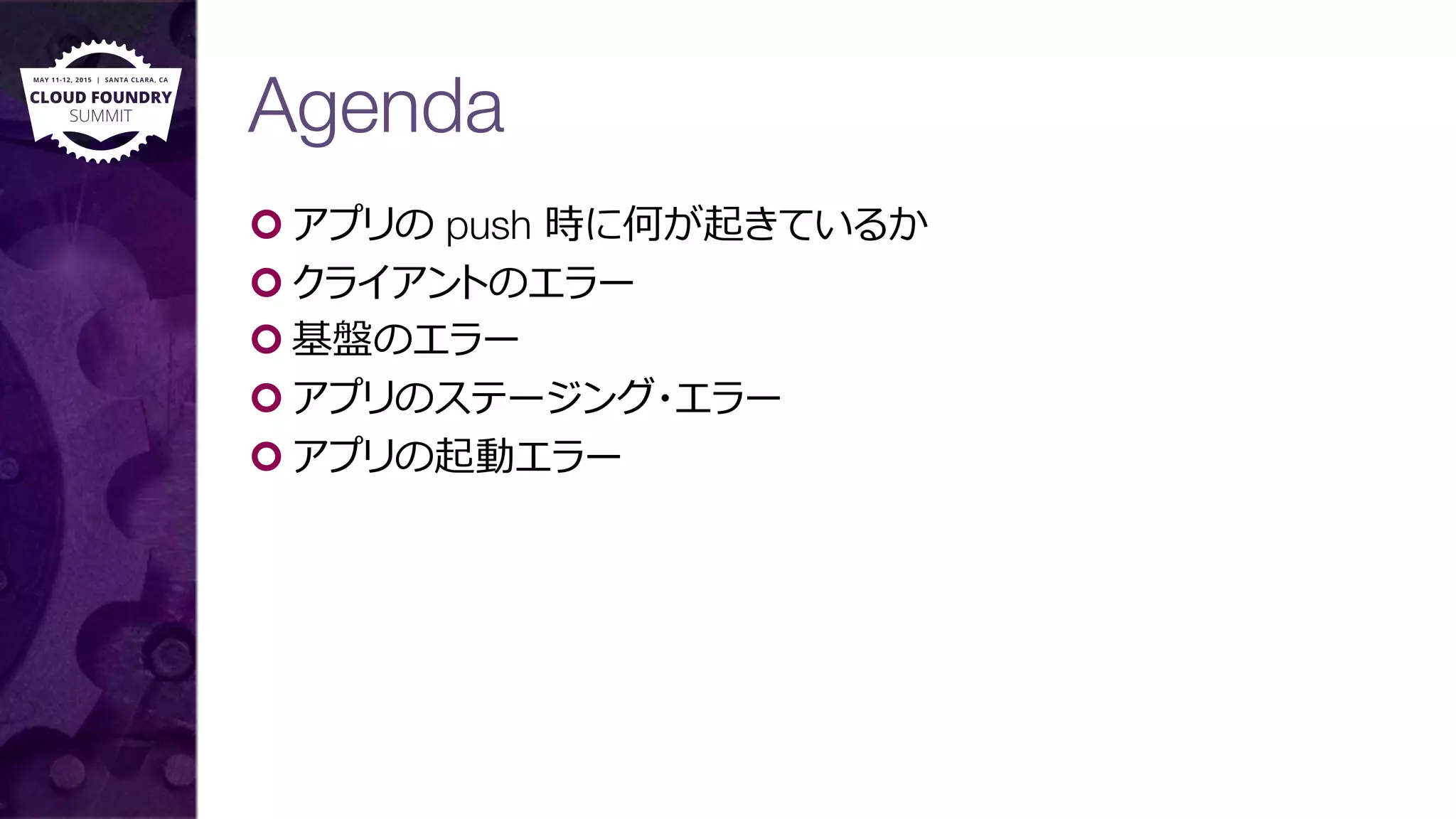 MAY 11-12, 2015 | SANTA CLARA, CA
CLOUD FOUNDRY
SUMMIT

Agenda

アプリの push 時に何が起きているか
クライアントのエラー
基盤のエラー
アプリのステージング・エラー
アプリの起動エラー